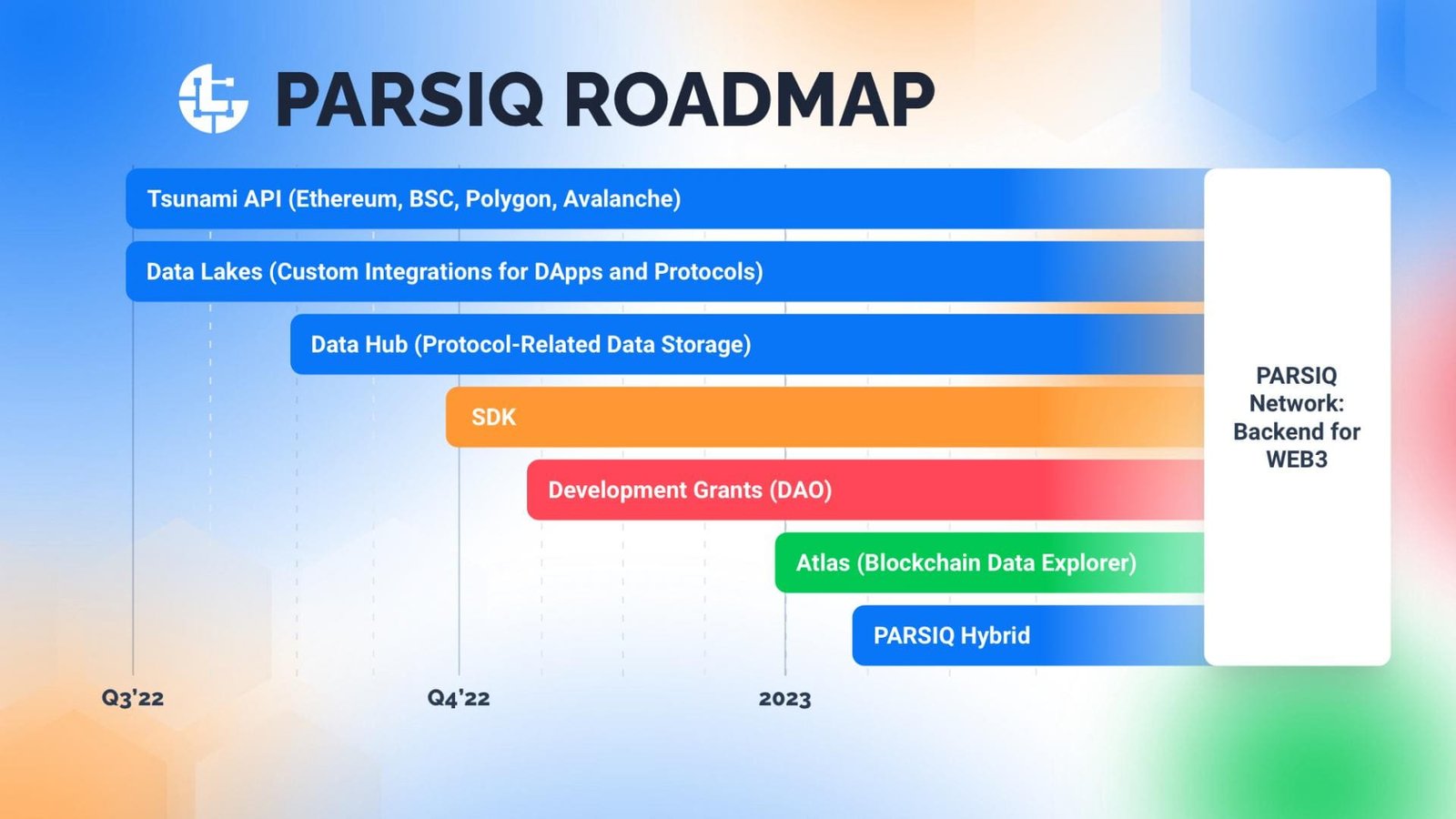 PARSIQ ROADMAP

Tsunami API (Ethereum, BSC, Polygon, Avalanche)

Data Lakes (Custom Integrations for DApps and Protocols)

Data Hub (Protocol-Related Data Storage)

SDK

Development Grants (DAO)

Atlas (Blockchain Data Explorer)

PARSIQ Hybrid

PARSIQ Network: Backend for WEB3

Q3'22

Q4'22

2023